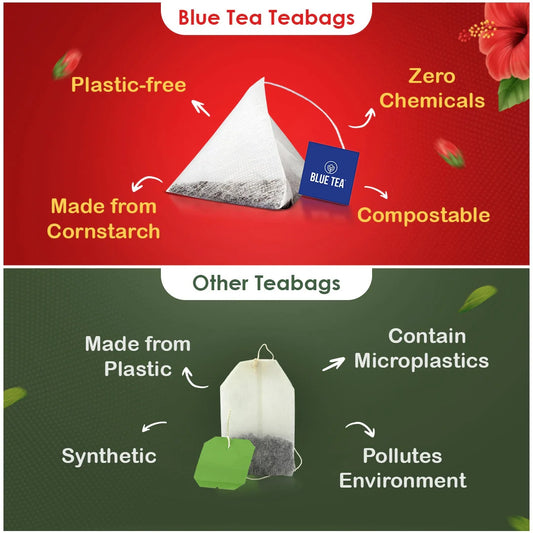 Blue Tea Teabags

Plastic-free

Zero Chemicals

BLUE TEA

Made from Cornstarch

Compostable

Other Teabags

Made from Plastic

Contain Microplastics

Synthetic

Pollutes Environment